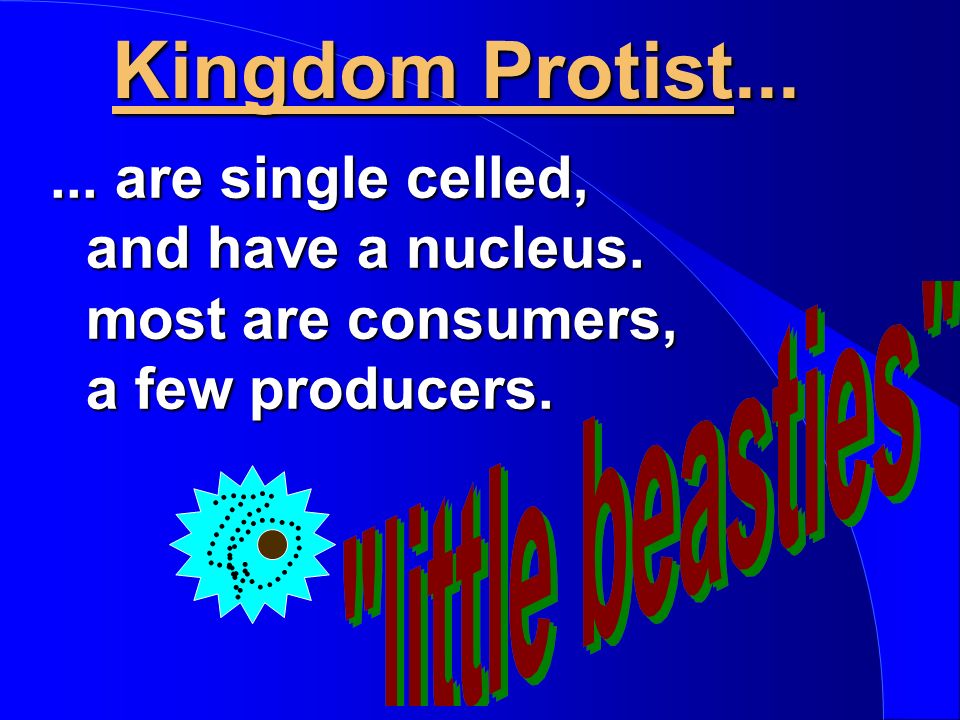 Kingdom Protist...

... are single celled, and have a nucleus. most are consumers, a few producers.

"little beasties"